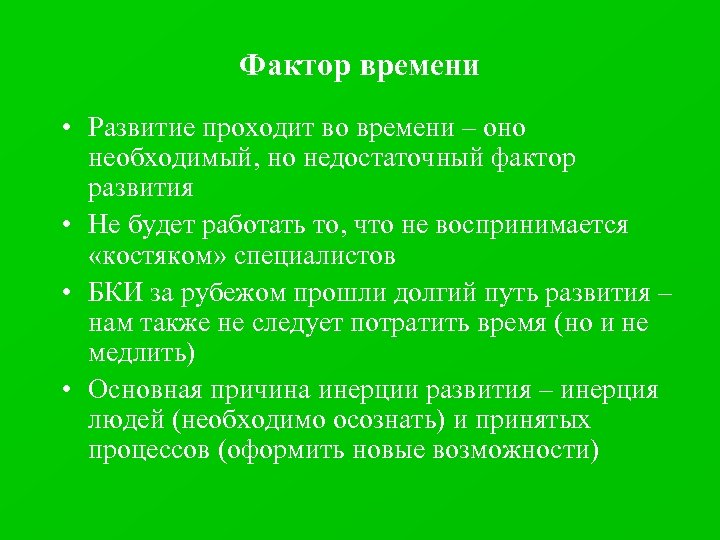 Фактор времени

• Развитие проходит во времени – оно необходимый, но недостаточный фактор развития

• Не будет работать то, что не воспринимается «костяком» специалистов

• БКИ за рубежом прошли долгий путь развития – нам также не следует потратить время (но и не медлить)

• Основная причина инерции развития – инерция людей (необходимо осознать) и принятых процессов (оформить новые возможности)